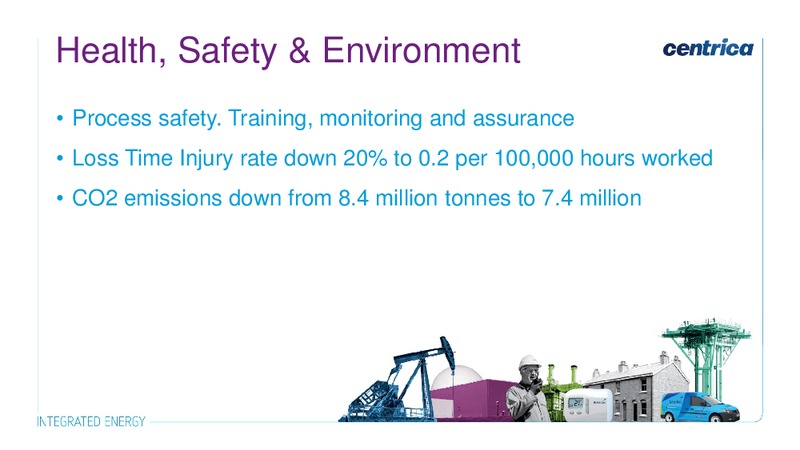 Health, Safety & Environment

centrica

• Process safety. Training, monitoring and assurance
• Loss Time Injury rate down 20% to 0.2 per 100,000 hours worked
• CO2 emissions down from 8.4 million tonnes to 7.4 million

INTEGRATED ENERGY